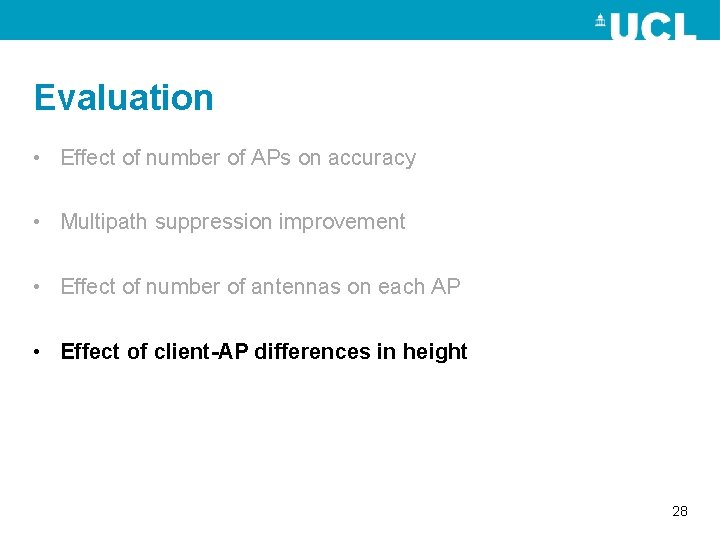 UCL

Evaluation

• Effect of number of APs on accuracy

• Multipath suppression improvement

• Effect of number of antennas on each AP

• Effect of client-AP differences in height

28